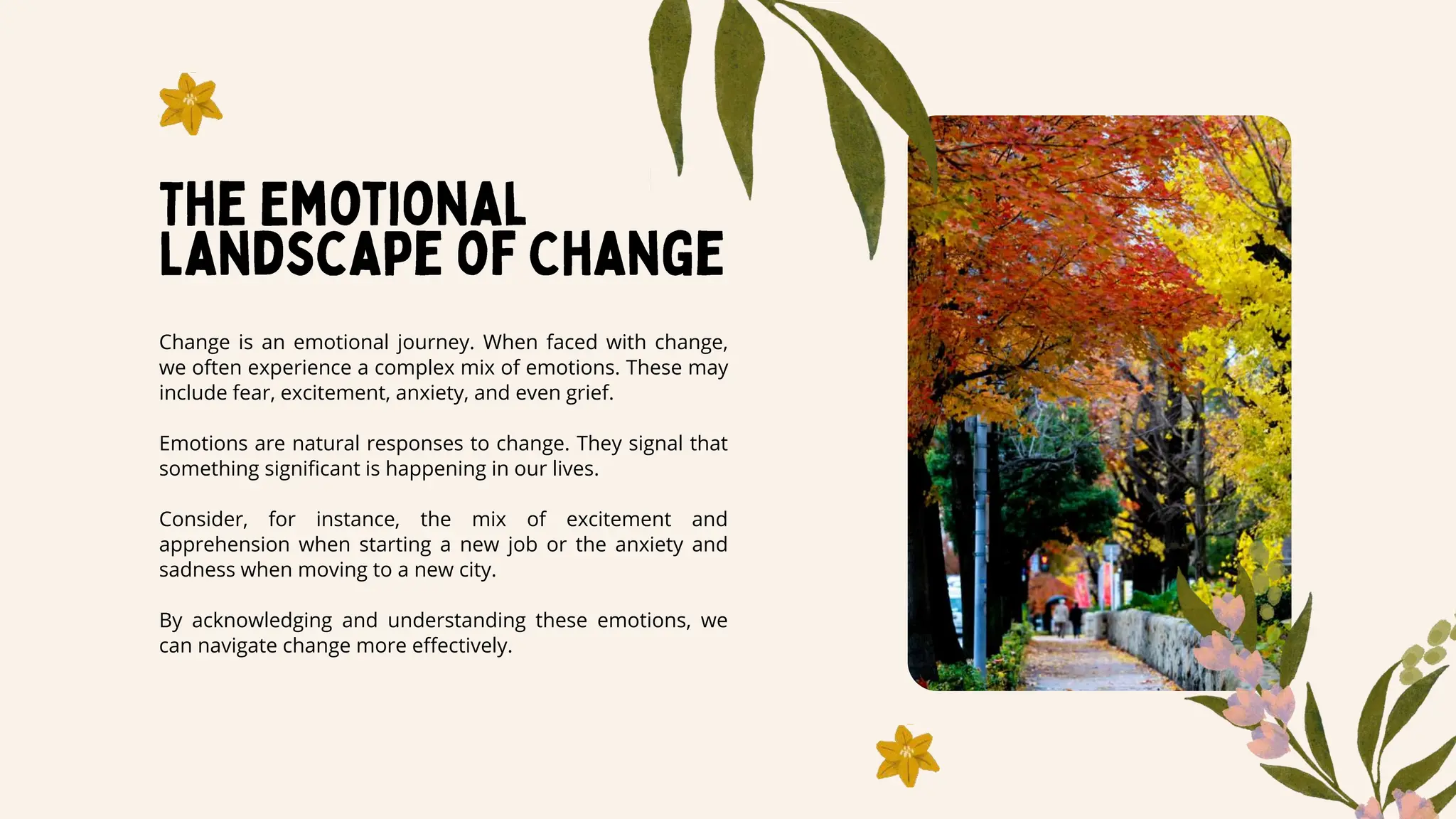 THE EMOTIONAL LANDSCAPE OF CHANGE

Change is an emotional journey. When faced with change, we often experience a complex mix of emotions. These may include fear, excitement, anxiety, and even grief.

Emotions are natural responses to change. They signal that something significant is happening in our lives.

Consider, for instance, the mix of excitement and apprehension when starting a new job or the anxiety and sadness when moving to a new city.

By acknowledging and understanding these emotions, we can navigate change more effectively.